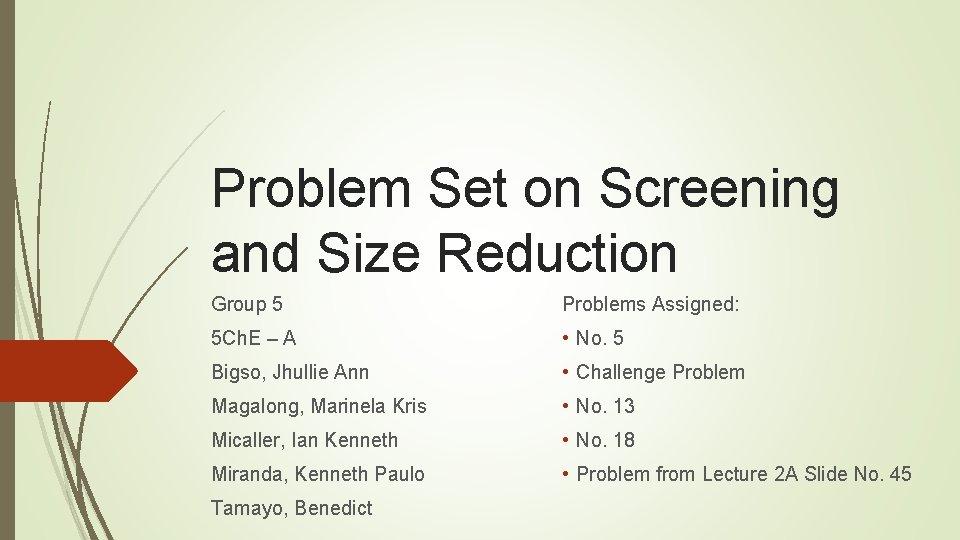 Problem Set on Screening and Size Reduction

Group 5

5ChE – A

Bigso, Jhullie Ann

Magalong, Marinela Kris

Micaller, Ian Kenneth

Miranda, Kenneth Paulo

Tamayo, Benedict

Problems Assigned:

• No. 5

• Challenge Problem

• No. 13

• No. 18

• Problem from Lecture 2A Slide No. 45